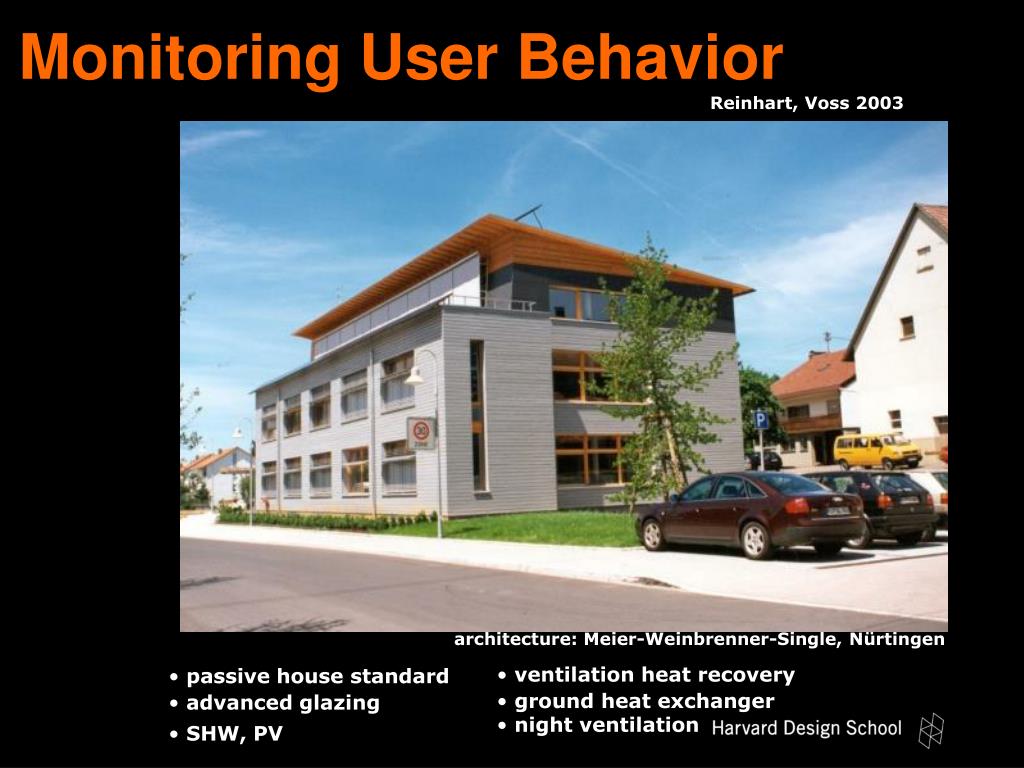 Monitoring User Behavior

Reinhart, Voss 2003

30 ZONE

P

architecture: Meier-Weinbrenner-Single, Nürtingen

• passive house standard
• advanced glazing
• SHW, PV

• ventilation heat recovery
• ground heat exchanger
• night ventilation

Harvard Design School